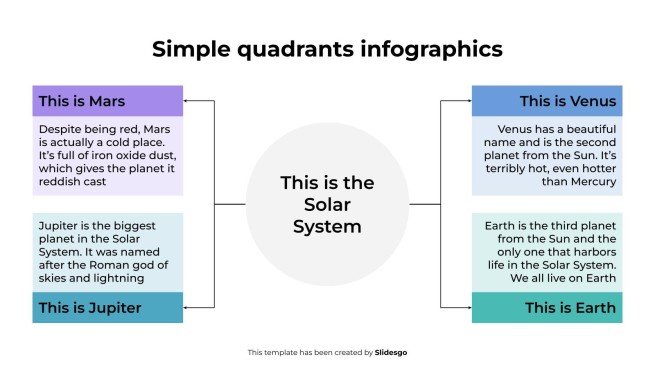 Simple quadrants infographics

This is Mars

Despite being red, Mars is actually a cold place. It's full of iron oxide dust, which gives the planet it reddish cast

Jupiter is the biggest planet in the Solar System. It was named after the Roman god of skies and lightning

This is Jupiter

This is the Solar System

This is Venus

Venus has a beautiful name and is the second planet from the Sun. It's terribly hot, even hotter than Mercury

Earth is the third planet from the Sun and the only one that harbors life in the Solar System. We all live on Earth

This is Earth

This template has been created by Slidesgo